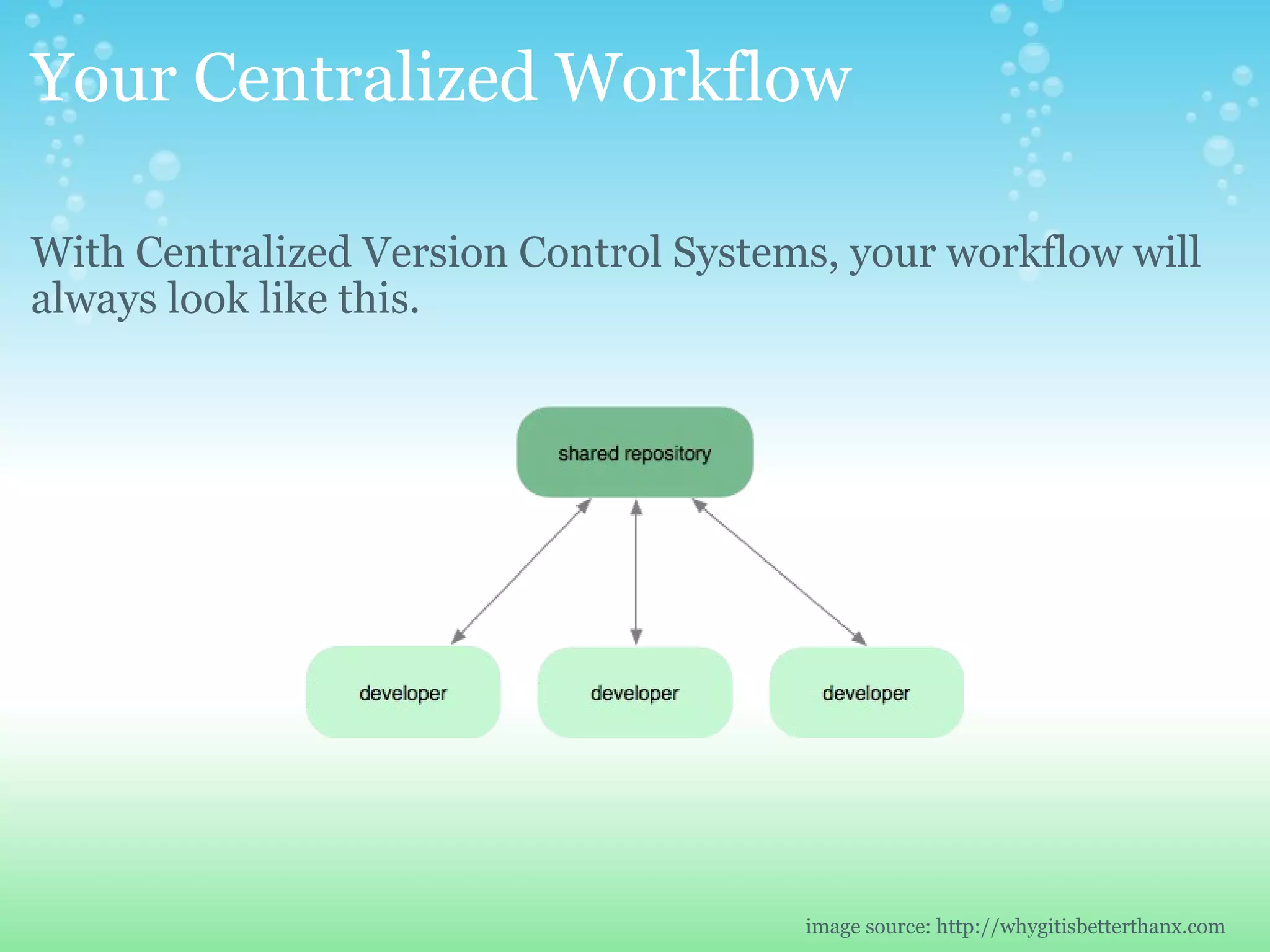 Your Centralized Workflow

With Centralized Version Control Systems, your workflow will always look like this.

shared repository

developer

developer

developer

image source: http://whygitisbetterthanx.com